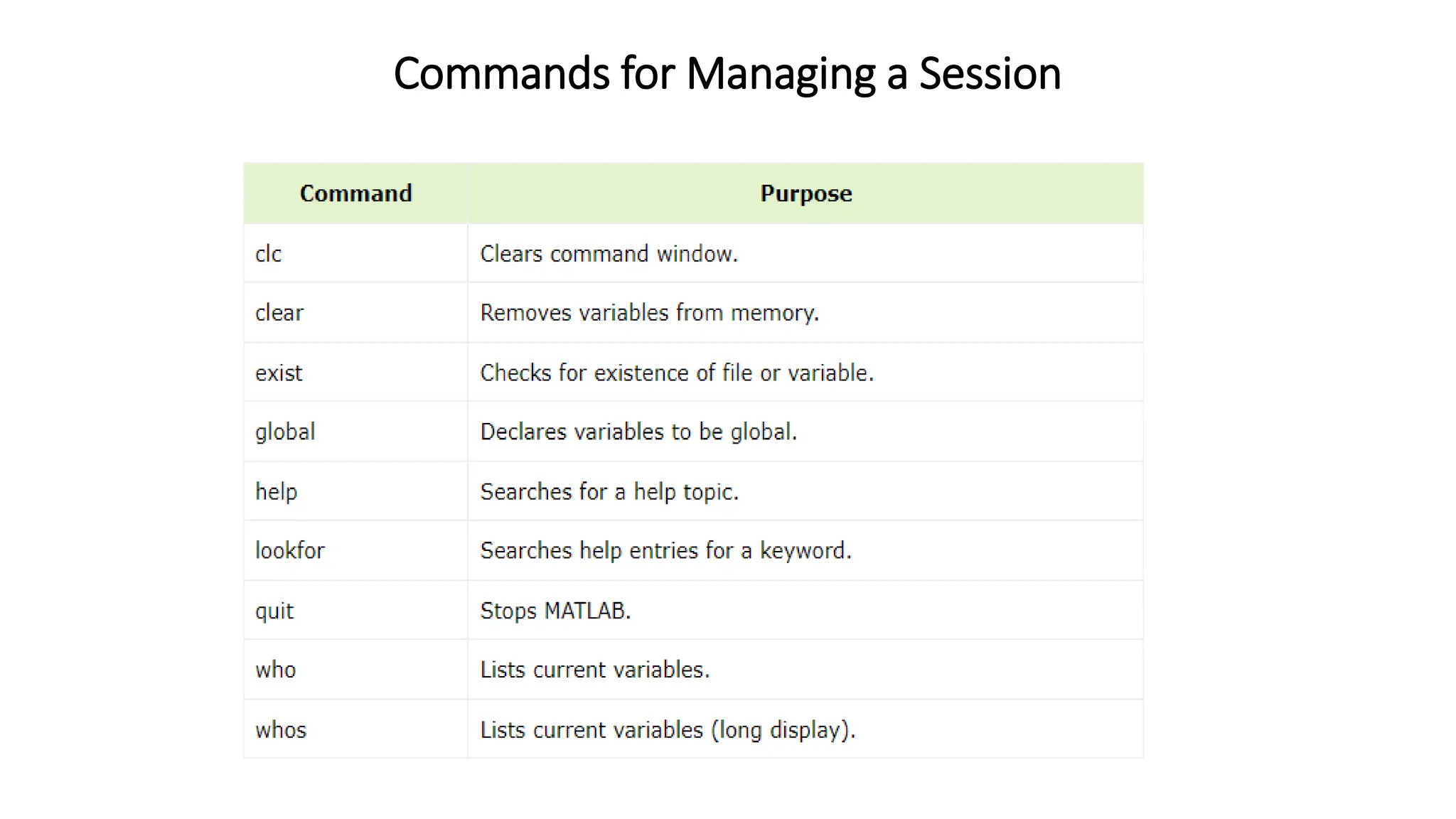 Commands for Managing a Session

| Command | Purpose |
|---|---|
| clc | Clears command window. |
| clear | Removes variables from memory. |
| exist | Checks for existence of file or variable. |
| global | Declares variables to be global. |
| help | Searches for a help topic. |
| lookfor | Searches help entries for a keyword. |
| quit | Stops MATLAB. |
| who | Lists current variables. |
| whos | Lists current variables (long display). |